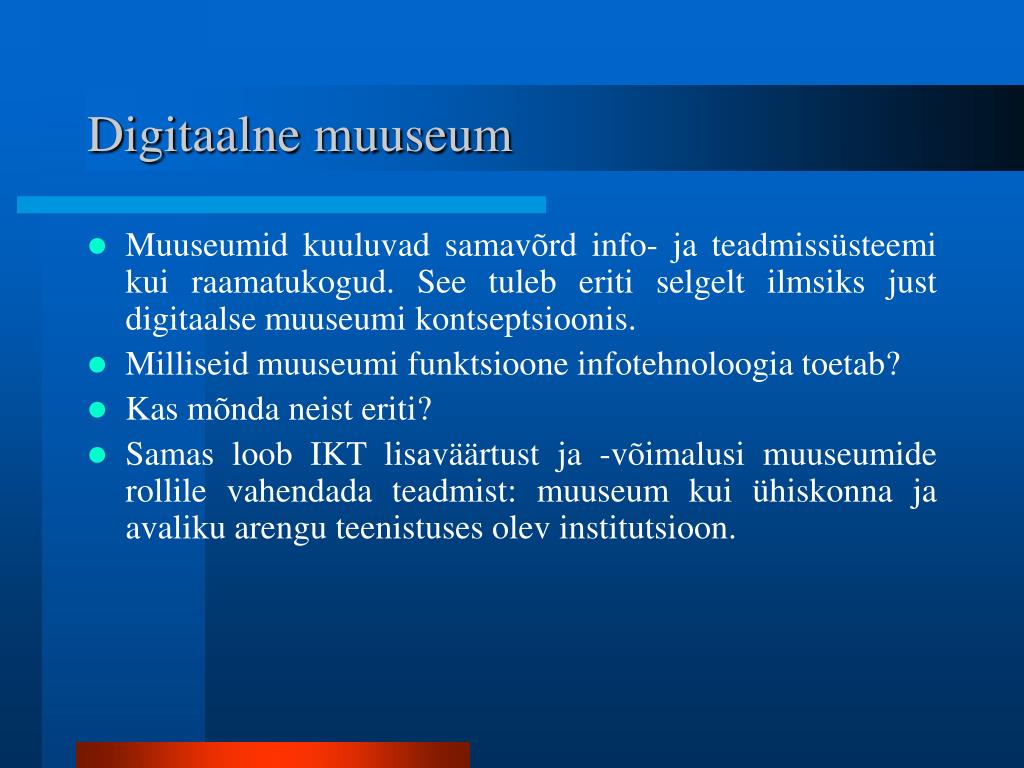 Digitaalne muuseum

- Muuseumid kuuluvad samavõrd info- ja teadmissüsteemi kui raamatukogud. See tuleb eriti selgelt ilmsiks just digitaalse muuseumi kontseptsioonis.
- Milliseid muuseumi funktsioone infotehnoloogia toetab?
- Kas mõnda neist eriti?
- Samas loob IKT lisaväärtust ja -võimalusi muuseumide rollile vahendada teadmist: muuseum kui ühiskonna ja avaliku arengu teenistuses olev institutsioon.